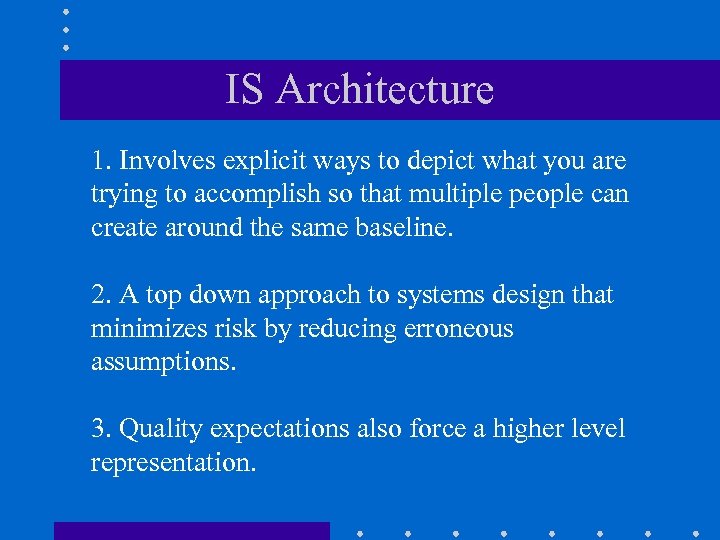 IS Architecture

1. Involves explicit ways to depict what you are trying to accomplish so that multiple people can create around the same baseline.

2. A top down approach to systems design that minimizes risk by reducing erroneous assumptions.

3. Quality expectations also force a higher level representation.